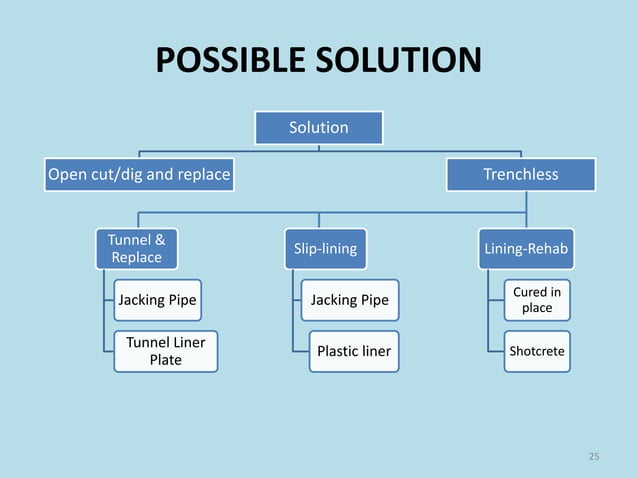 POSSIBLE SOLUTION

Solution

Open cut/dig and replace

Trenchless

Tunnel & Replace

Jacking Pipe

Tunnel Liner Plate

Slip-lining

Jacking Pipe

Plastic liner

Lining-Rehab

Cured in place

Shotcrete

25